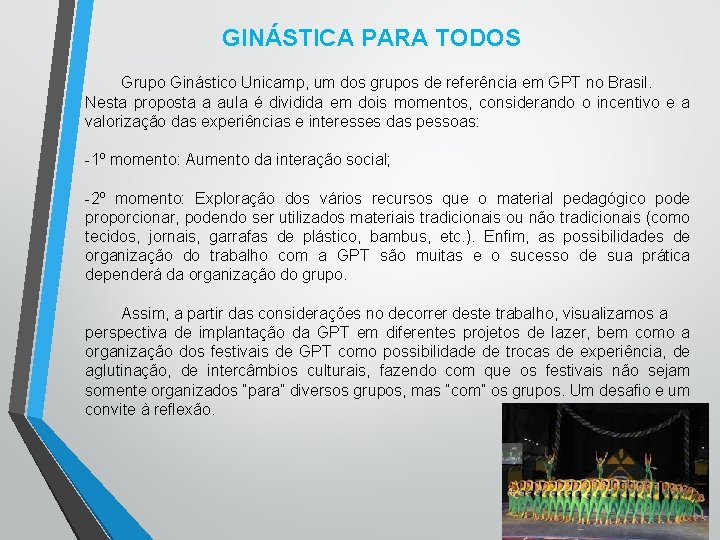 GINÁSTICA PARA TODOS

Grupo Ginástico Unicamp, um dos grupos de referência em GPT no Brasil. Nesta proposta a aula é dividida em dois momentos, considerando o incentivo e a valorização das experiências e interesses das pessoas:

-1º momento: Aumento da interação social;

-2º momento: Exploração dos vários recursos que o material pedagógico pode proporcionar, podendo ser utilizados materiais tradicionais ou não tradicionais (como tecidos, jornais, garrafas de plástico, bambus, etc.). Enfim, as possibilidades de organização do trabalho com a GPT são muitas e o sucesso de sua prática dependerá da organização do grupo.

Assim, a partir das considerações no decorrer deste trabalho, visualizamos a perspectiva de implantação da GPT em diferentes projetos de lazer, bem como a organização dos festivais de GPT como possibilidade de trocas de experiência, de aglutinação, de intercâmbios culturais, fazendo com que os festivais não sejam somente organizados "para" diversos grupos, mas "com" os grupos. Um desafio e um convite à reflexão.